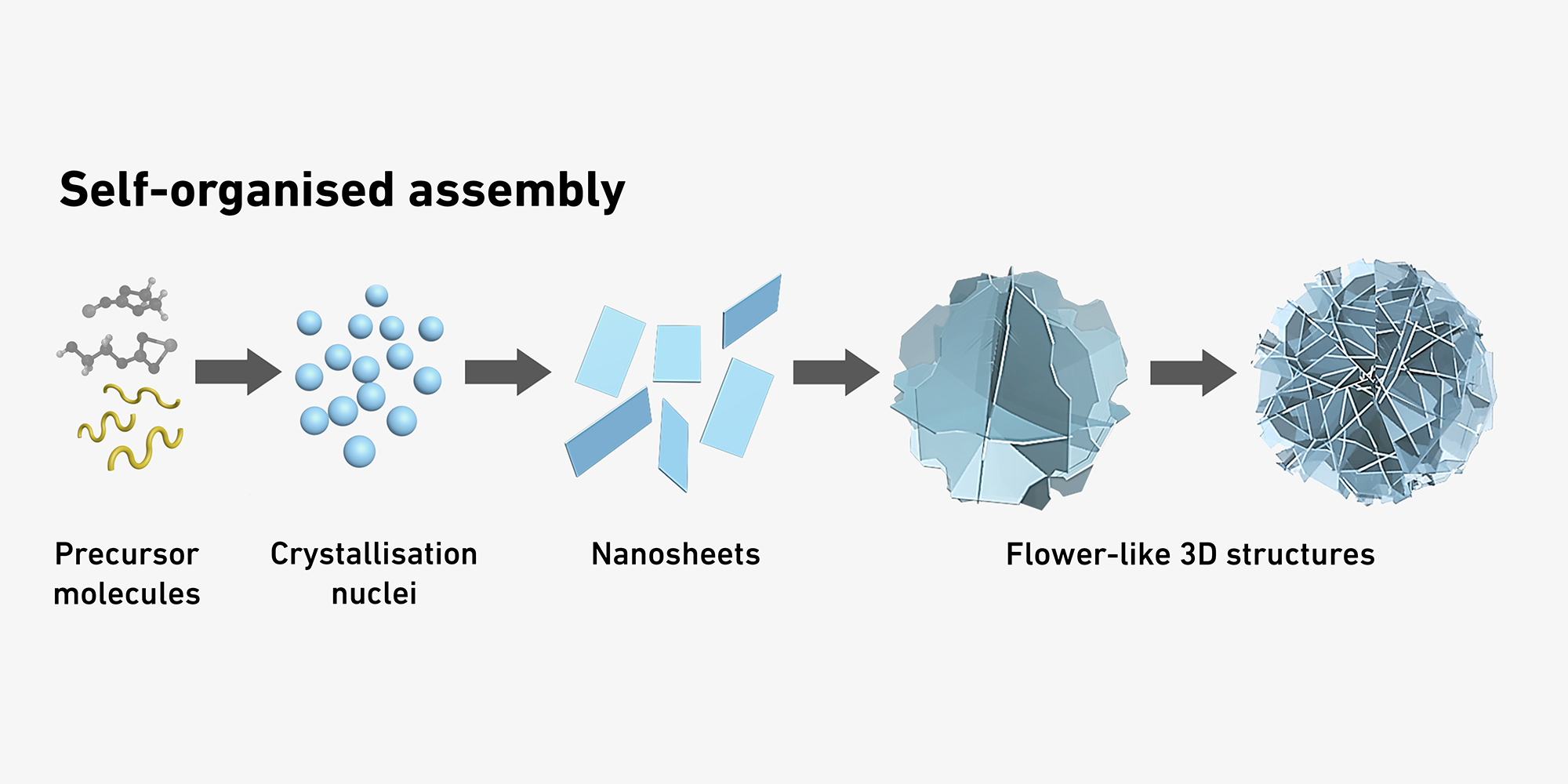 Self-organised assembly

Precursor molecules

Crystallisation nuclei

Nanosheets

Flower-like 3D structures